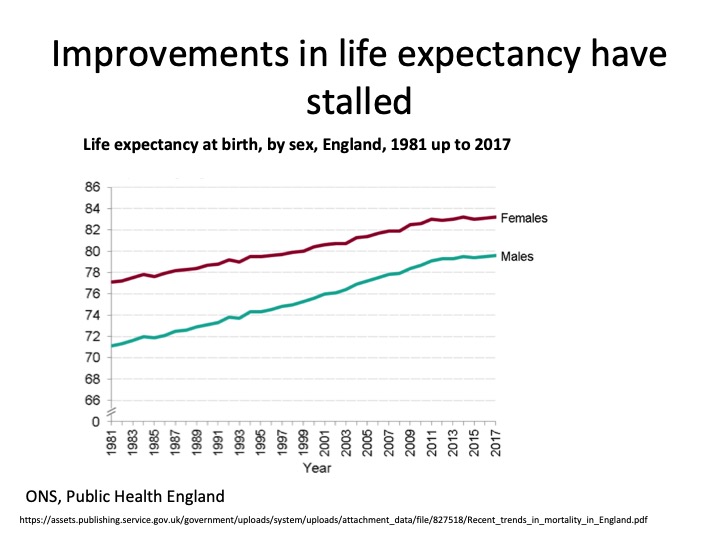 Improvements in life expectancy have stalled

Life expectancy at birth, by sex, England, 1981 up to 2017

86
84
82
80
78
76
74
72
70
68
66
0

Females
Males

1981
1983
1985
1987
1989
1991
1993
1995
1997
1999
2001
2003
2005
2007
2009
2011
2013
2015
2017
Year

ONS, Public Health England

https://assets.publishing.service.gov.uk/government/uploads/system/uploads/attachment_data/file/827518/Recent_trends_in_mortality_in_England.pdf